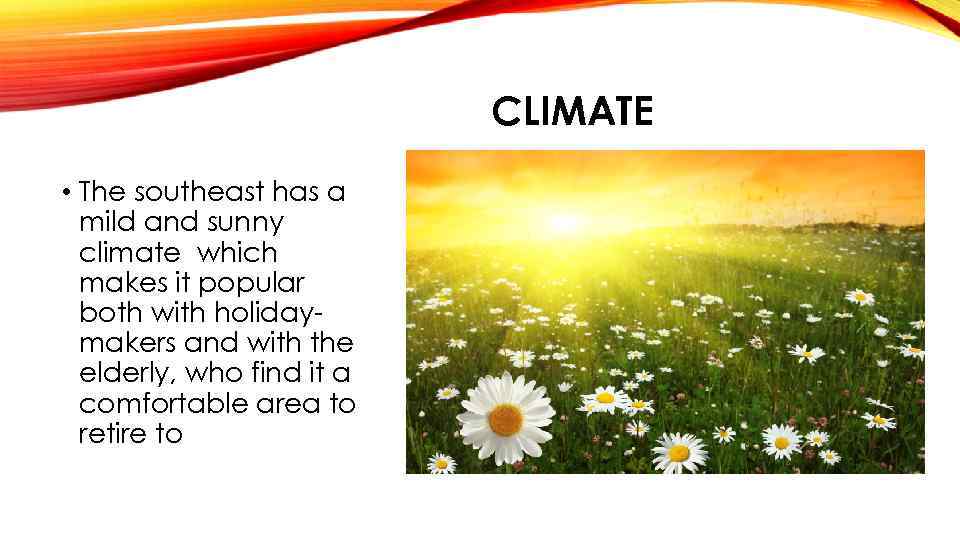 CLIMATE

• The southeast has a mild and sunny climate  which makes it popular both with holiday-makers and with the elderly, who find it a comfortable area to retire to